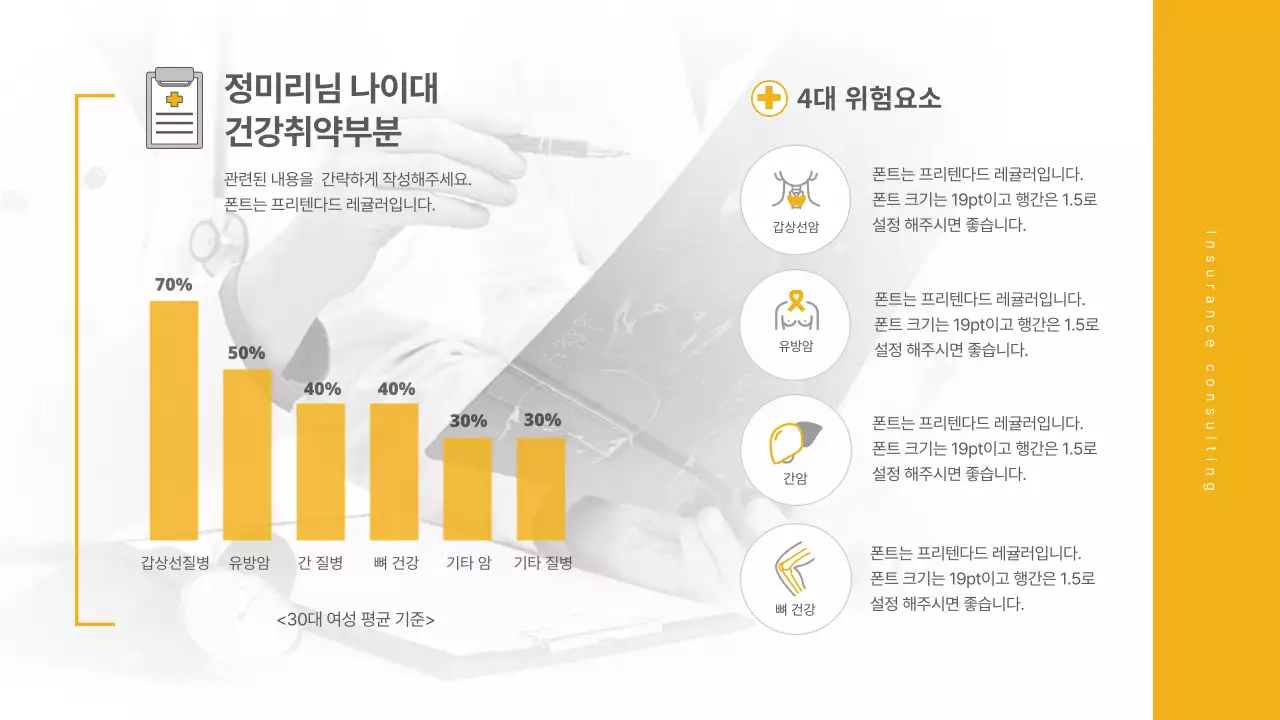 정미리님 나이대
건강취약부분

관련된 내용을 간략하게 작성해주세요.
폰트는 프리텐다드 레귤러입니다.

70%
50%
40%
40%
30%
30%

갑상선질병 유방암 간 질병 뼈 건강 기타 암 기타 질병

<30대 여성 평균 기준>

4대 위험요소

갑상선암
폰트는 프리텐다드 레귤러입니다.
폰트 크기는 19pt이고 행간은 1.5로 설정 해주시면 좋습니다.

유방암
폰트는 프리텐다드 레귤러입니다.
폰트 크기는 19pt이고 행간은 1.5로 설정 해주시면 좋습니다.

간암
폰트는 프리텐다드 레귤러입니다.
폰트 크기는 19pt이고 행간은 1.5로 설정 해주시면 좋습니다.

뼈 건강
폰트는 프리텐다드 레귤러입니다.
폰트 크기는 19pt이고 행간은 1.5로 설정 해주시면 좋습니다.

Insurance consulting